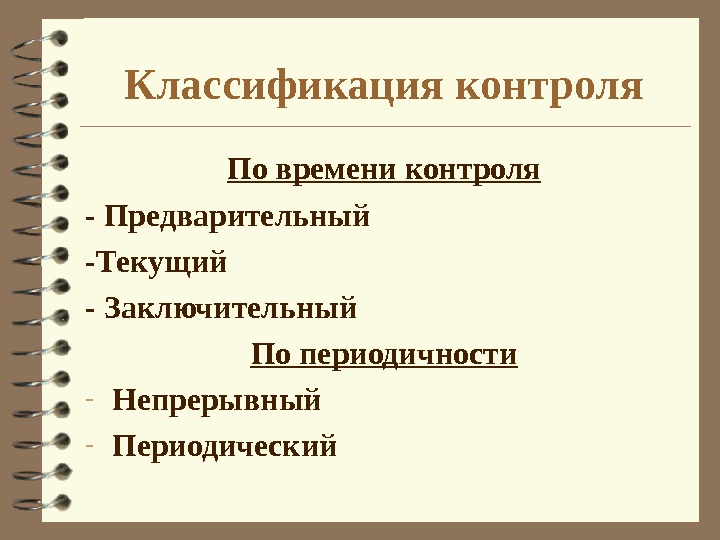 Классификация контроля

По времени контроля

- Предварительный

-Текущий

- Заключительный

По периодичности

- Непрерывный

- Периодический